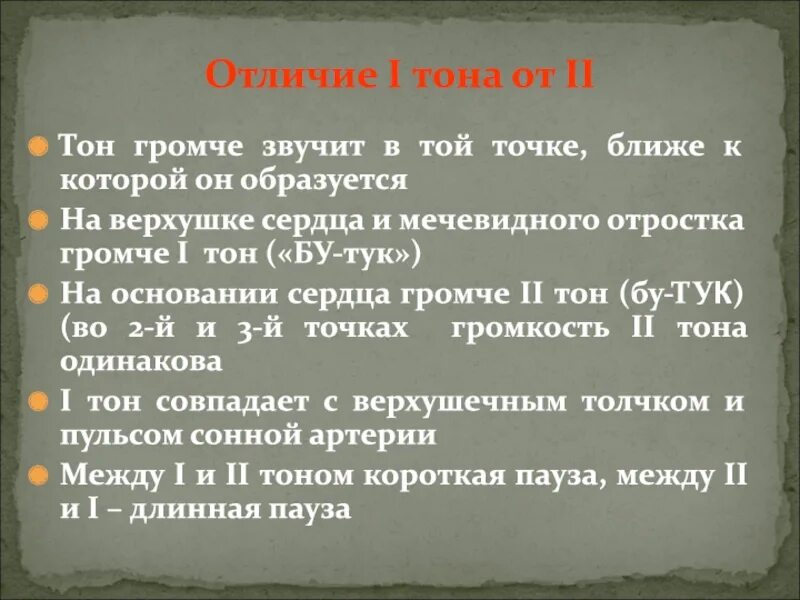 Отличие I тона от II

Тон громче звучит в той точке, ближе к которой он образуется

На верхушке сердца и мечевидного отростка громче I тон («БУ-тук»)

На основании сердца громче II тон (бу-ТУК) (во 2-й и 3-й точках громкость II тона одинакова

I тон совпадает с верхушечным толчком и пульсом сонной артерии

Между I и II тоном короткая пауза, между II и I – длинная пауза